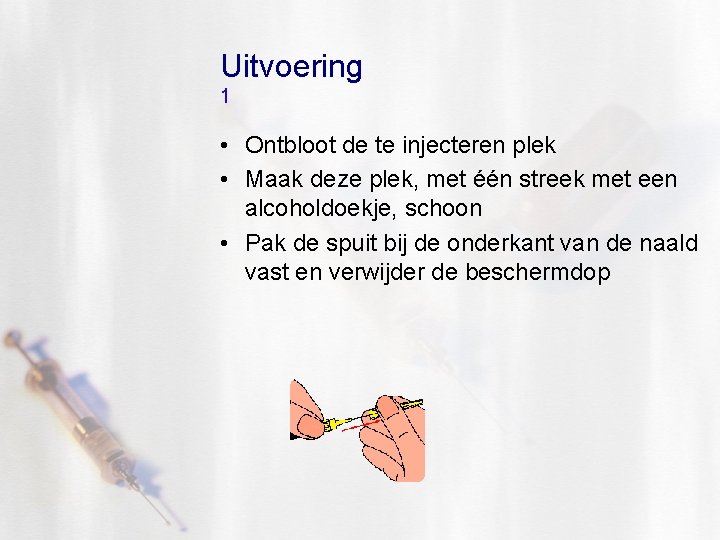 Uitvoering
1

• Ontbloot de te injecteren plek
• Maak deze plek, met één streek met een alcoholdoekje, schoon
• Pak de spuit bij de onderkant van de naald vast en verwijder de beschermdop